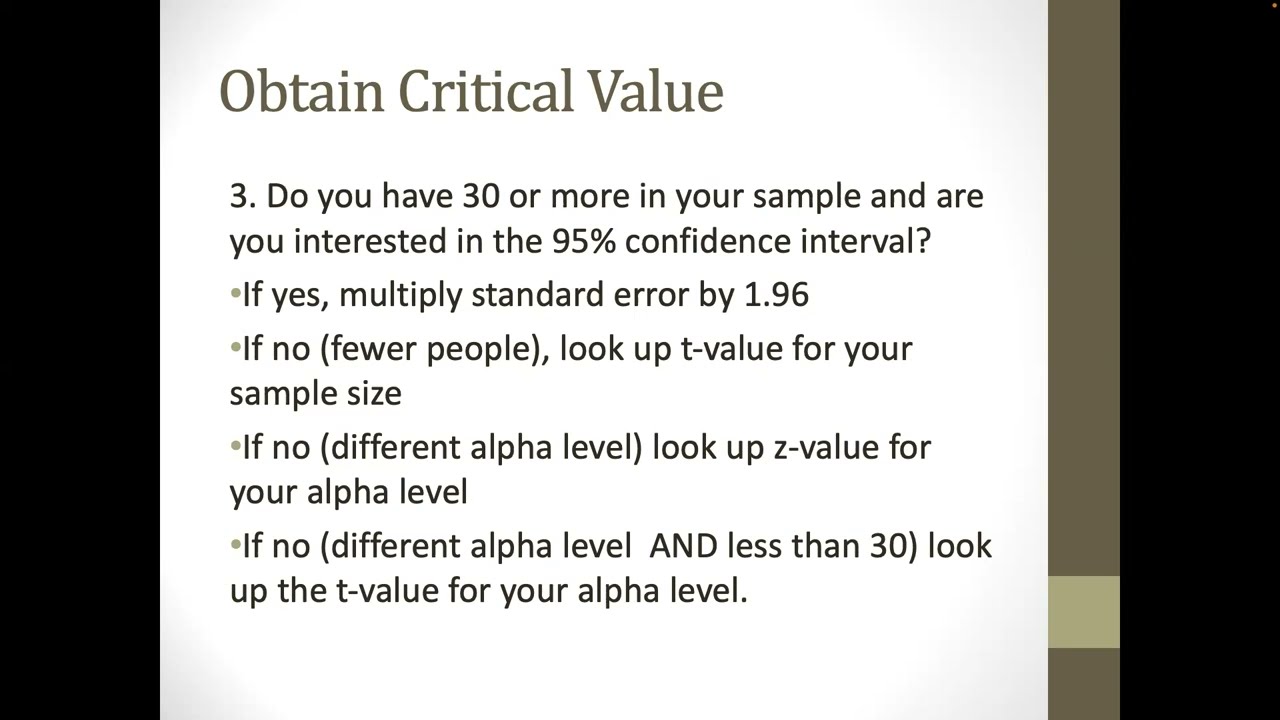 Obtain Critical Value

3. Do you have 30 or more in your sample and are you interested in the 95% confidence interval?

•If yes, multiply standard error by 1.96

•If no (fewer people), look up t-value for your sample size

•If no (different alpha level) look up z-value for your alpha level

•If no (different alpha level AND less than 30) look up the t-value for your alpha level.